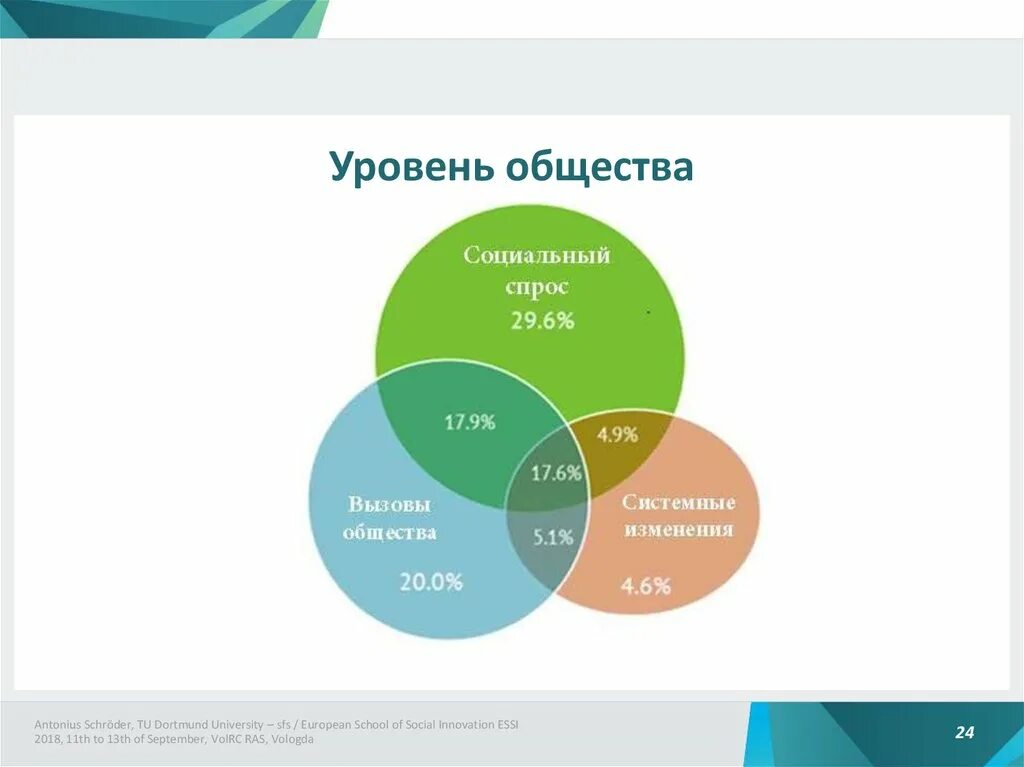 Уровень общества

Социальный спрос
29.6%

17.9%

4.9%

17.6%

Вызовы общества
20.0%

5.1%

Системные изменения
4.6%

Antonius Schröder, TU Dortmund University – sfs / European School of Social Innovation ESSI 2018, 11th to 13th of September, VolRC RAS, Vologda

24